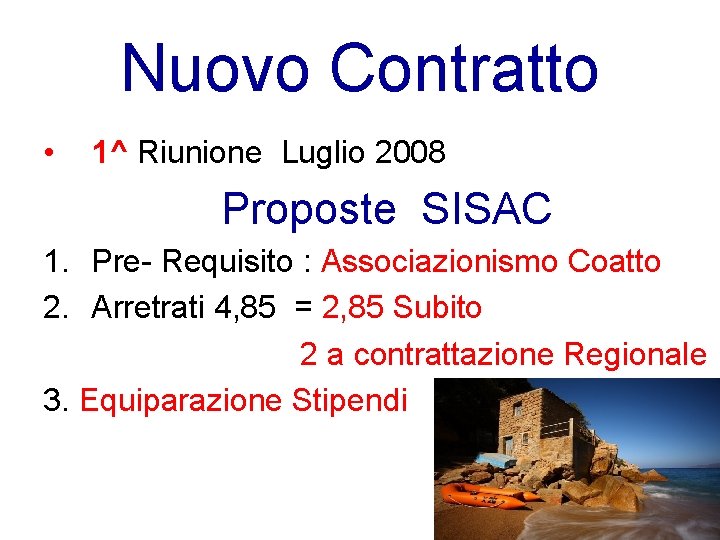 Nuovo Contratto

• 1^ Riunione Luglio 2008

Proposte SISAC

1. Pre- Requisito : Associazionismo Coatto
2. Arretrati 4,85 = 2,85 Subito

2 a contrattazione Regionale

3. Equiparazione Stipendi